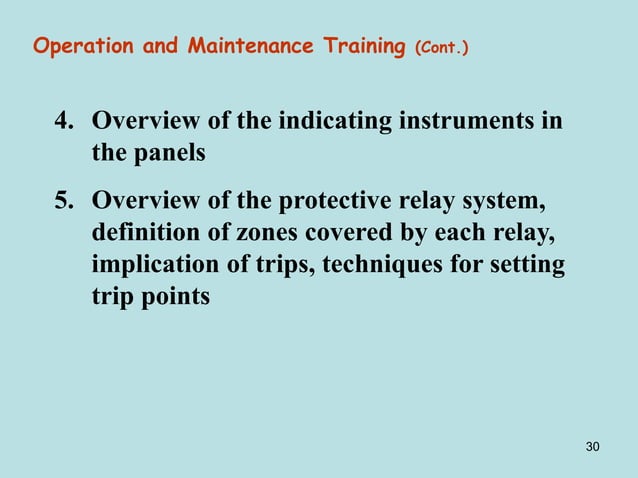 Operation and Maintenance Training (Cont.)

4. Overview of the indicating instruments in the panels

5. Overview of the protective relay system, definition of zones covered by each relay, implication of trips, techniques for setting trip points

30